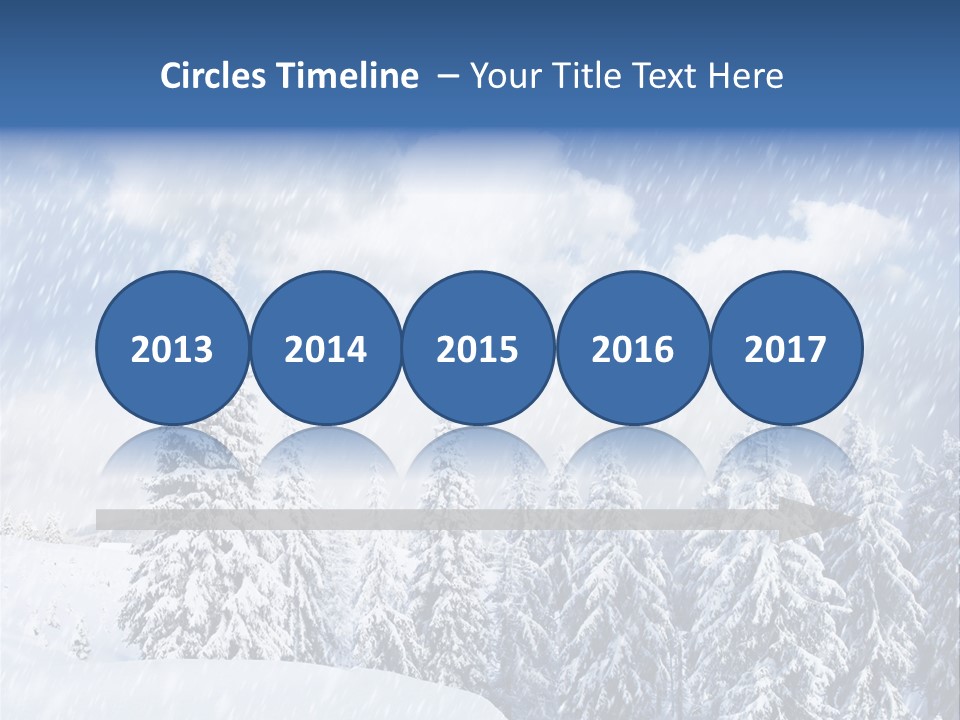 Circles Timeline – Your Title Text Here

2013

2014

2015

2016

2017